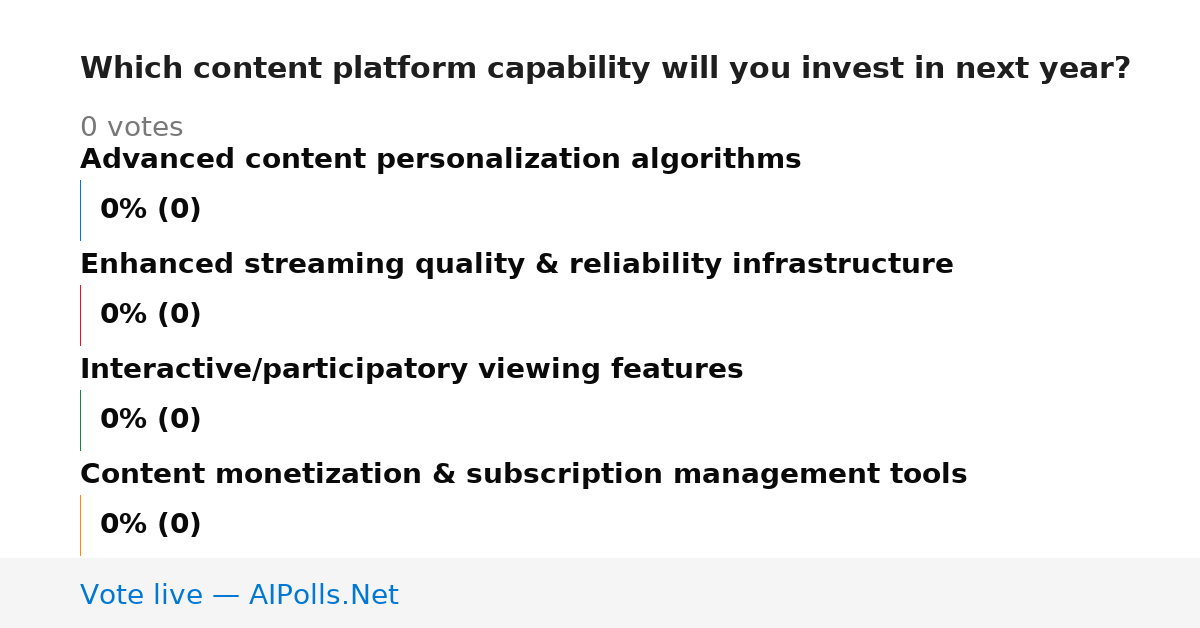 Which content platform capability will you invest in next year?

0 votes

Advanced content personalization algorithms

0% (0)

Enhanced streaming quality & reliability infrastructure

0% (0)

Interactive/participatory viewing features

0% (0)

Content monetization & subscription management tools

0% (0)

Vote live — AIPolls.Net